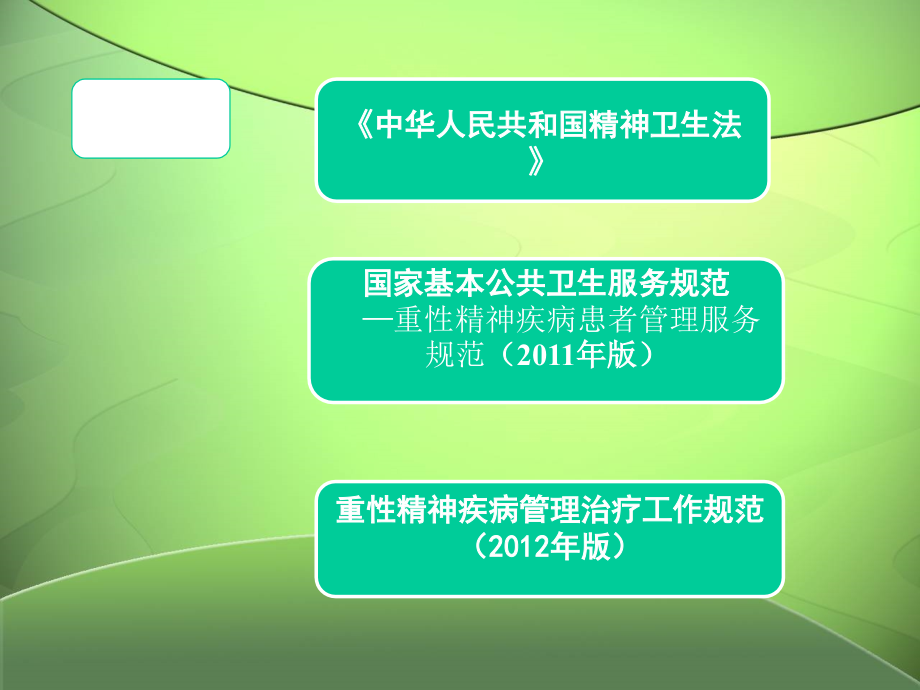 《中华人民共和国精神卫生法》

国家基本公共卫生服务规范
—重性精神疾病患者管理服务规范（2011年版）

重性精神疾病管理治疗工作规范（2012年版）